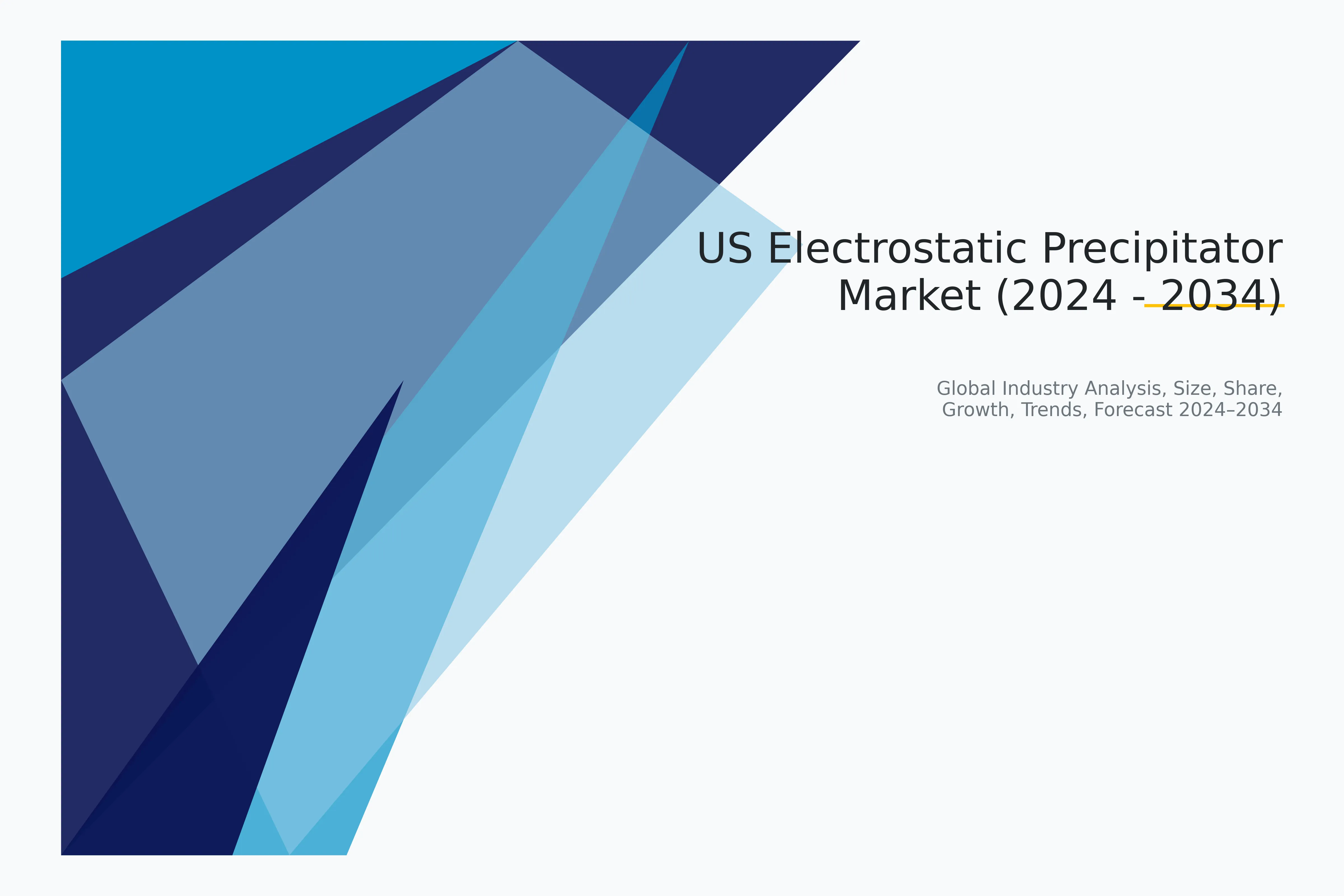 US Electrostatic Precipitator Market (2024 - 2034)

Global Industry Analysis, Size, Share, Growth, Trends, Forecast 2024–2034